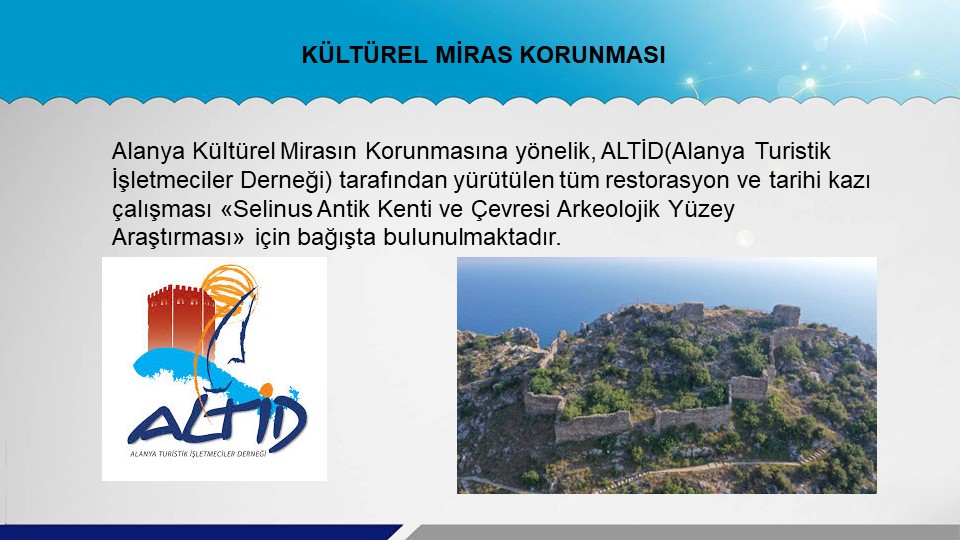 KÜLTÜREL MİRAS KORUNMASI

Alanya Kültürel Mirasın Korunmasına yönelik, ALTİD(Alanya Turistik İşletmeciler Derneği) tarafından yürütülen tüm restorasyon ve tarihi kazı çalışması «Selinus Antik Kenti ve Çevresi Arkeolojik Yüzey Araştırması» için bağışta bulunulmaktadır.

ALTİD
ALANYA TURİSTİK İŞLETMECİLER DERNEĞİ